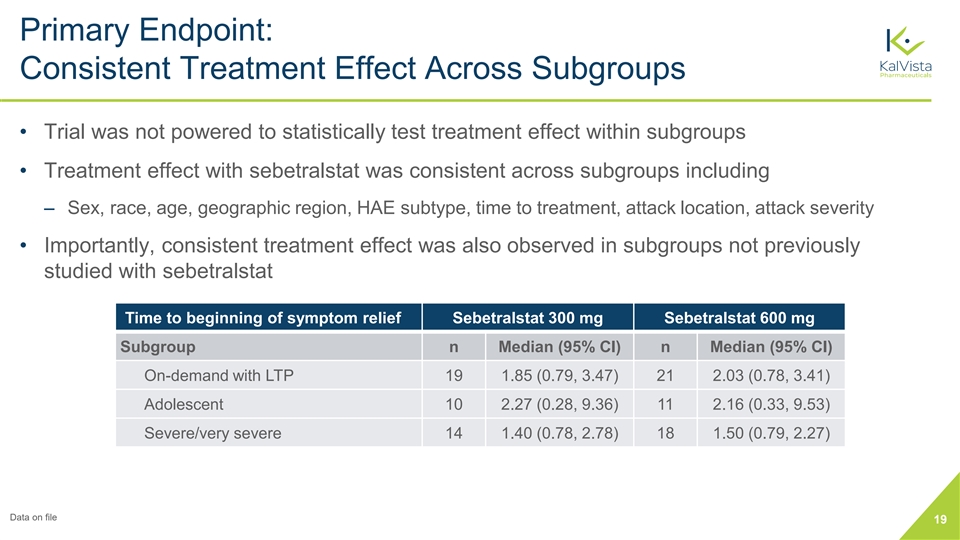 Primary Endpoint:
Consistent Treatment Effect Across Subgroups

KalVista
Pharmaceuticals

• Trial was not powered to statistically test treatment effect within subgroups

• Treatment effect with sebetralstat was consistent across subgroups including

– Sex, race, age, geographic region, HAE subtype, time to treatment, attack location, attack severity

• Importantly, consistent treatment effect was also observed in subgroups not previously studied with sebetralstat

| Time to beginning of symptom relief | Sebetralstat 300 mg | | Sebetralstat 600 mg | |
|---|---|---|---|---|
| Subgroup | n | Median (95% CI) | n | Median (95% CI) |
| On-demand with LTP | 19 | 1.85 (0.79, 3.47) | 21 | 2.03 (0.78, 3.41) |
| Adolescent | 10 | 2.27 (0.28, 9.36) | 11 | 2.16 (0.33, 9.53) |
| Severe/very severe | 14 | 1.40 (0.78, 2.78) | 18 | 1.50 (0.79, 2.27) |

Data on file

19